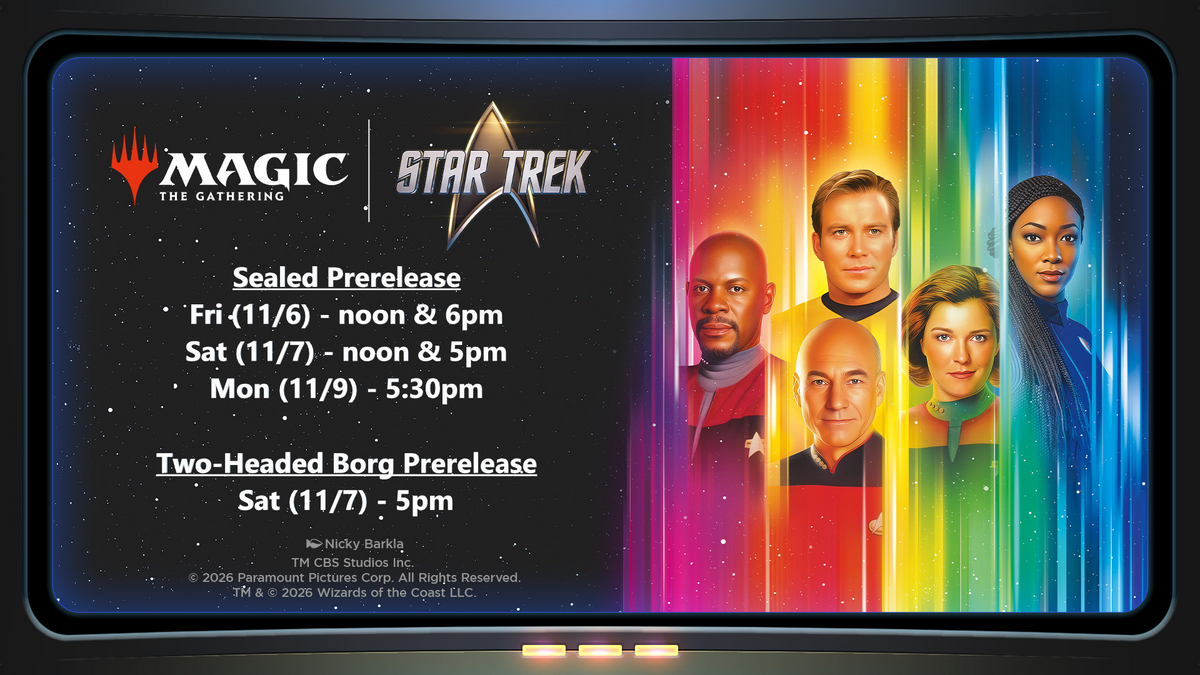 MAGIC
THE GATHERING

STAR TREK

Sealed Prerelease
Fri (11/6) - noon & 6pm
Sat (11/7) - noon & 5pm
Mon (11/9) - 5:30pm

Two-Headed Borg Prerelease
Sat (11/7) - 5pm

Nicky Barkla
TM CBS Studios Inc.
© 2026 Paramount Pictures Corp. All Rights Reserved.
TM & © 2026 Wizards of the Coast LLC.